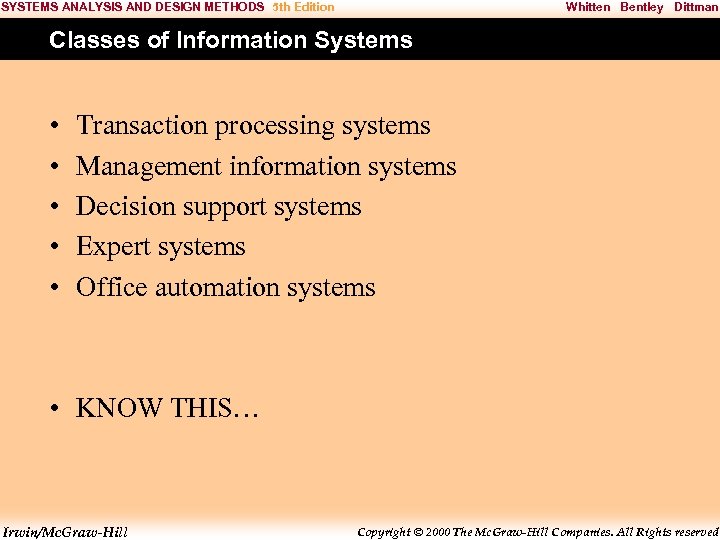 SYSTEMS ANALYSIS AND DESIGN METHODS 5th Edition Whitten Bentley Dittman

Classes of Information Systems

• Transaction processing systems
• Management information systems
• Decision support systems
• Expert systems
• Office automation systems

• KNOW THIS…

Irwin/McGraw-Hill Copyright © 2000 The McGraw-Hill Companies. All Rights reserved